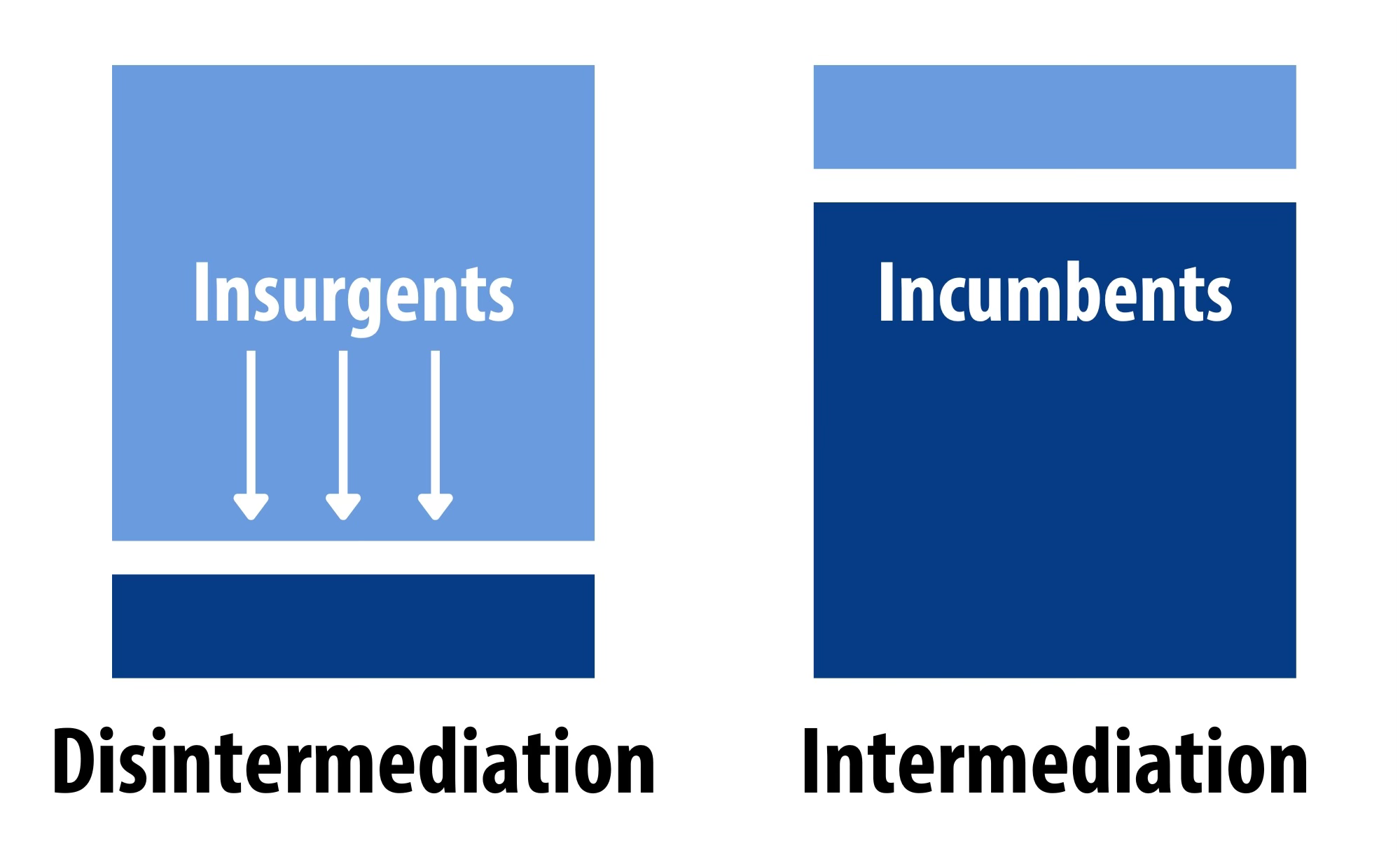 Insurgents

Disintermediation

Incumbents

Intermediation